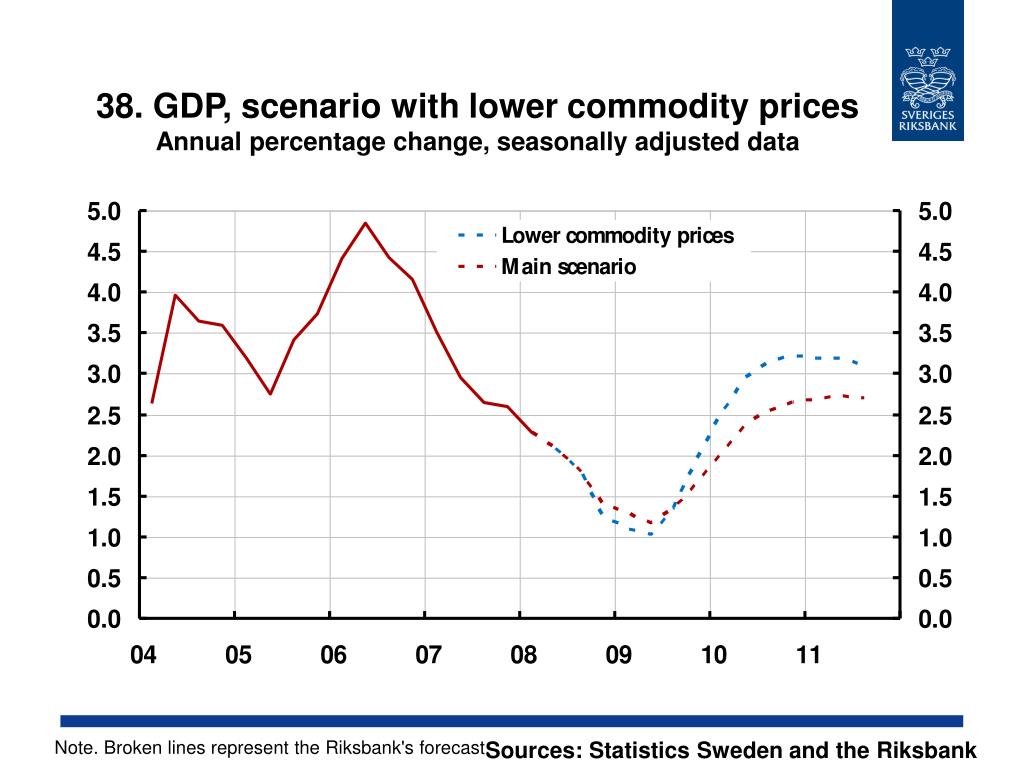 SVERIGES RIKSBANK

38. GDP, scenario with lower commodity prices
Annual percentage change, seasonally adjusted data

Lower commodity prices
Main scenario

5.0
4.5
4.0
3.5
3.0
2.5
2.0
1.5
1.0
0.5
0.0

5.0
4.5
4.0
3.5
3.0
2.5
2.0
1.5
1.0
0.5
0.0

04 05 06 07 08 09 10 11

Note. Broken lines represent the Riksbank's forecast

Sources: Statistics Sweden and the Riksbank